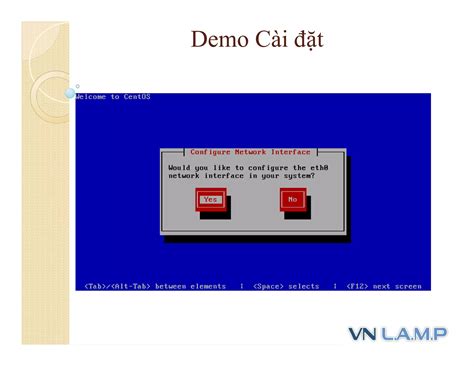 Demo Cài đặt

Welcome to CentOS

Configure Network Interface

Would you like to configure the eth0 network interface in your system?

Yes

No

<Tab>/<Alt-Tab> between elements | <Space> selects | <F12> next screen

VN L.A.M.P